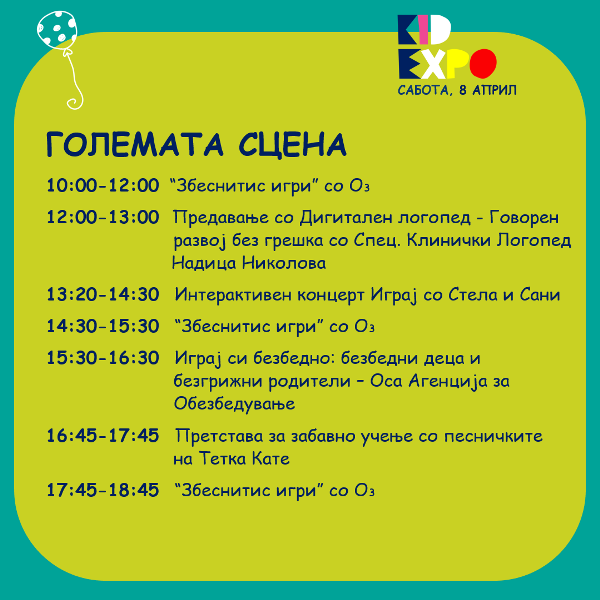 KID EXPO
САБОТА, 8 АПРИЛ

ГОЛЕМАТА СЦЕНА

10:00-12:00 “Збеснитис игри” со Оз

12:00-13:00 Предавање со Дигитален логопед - Говорен развој без грешка со Спец. Клинички Логопед Надица Николова

13:20-14:30 Интерактивен концерт Играј со Стела и Сани

14:30-15:30 “Збеснитис игри” со Оз

15:30-16:30 Играј си безбедно: безбедни деца и безгрижни родители – Оса Агенција за Обезбедување

16:45-17:45 Претстава за забавно учење со песничките на Тетка Кате

17:45-18:45 “Збеснитис игри” со Оз